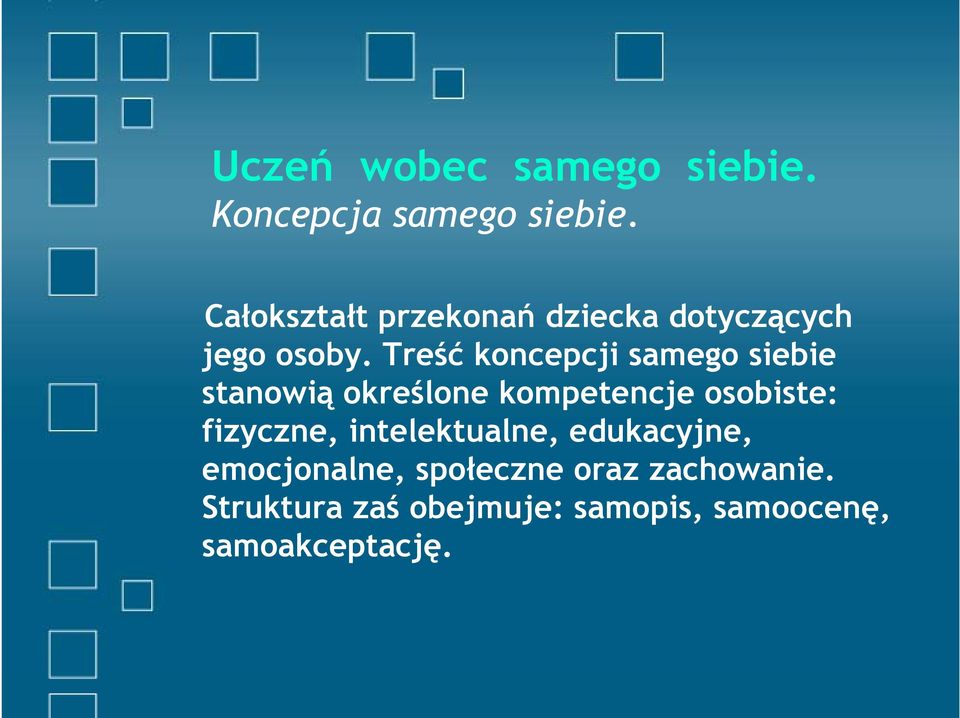 Uczeń wobec samego siebie.
Koncepcja samego siebie.

Całokształt przekonań dziecka dotyczących jego osoby. Treść koncepcji samego siebie stanowią określone kompetencje osobiste: fizyczne, intelektualne, edukacyjne, emocjonalne, społeczne oraz zachowanie. Struktura zaś obejmuje: samopis, samoocenę, samoakceptację.